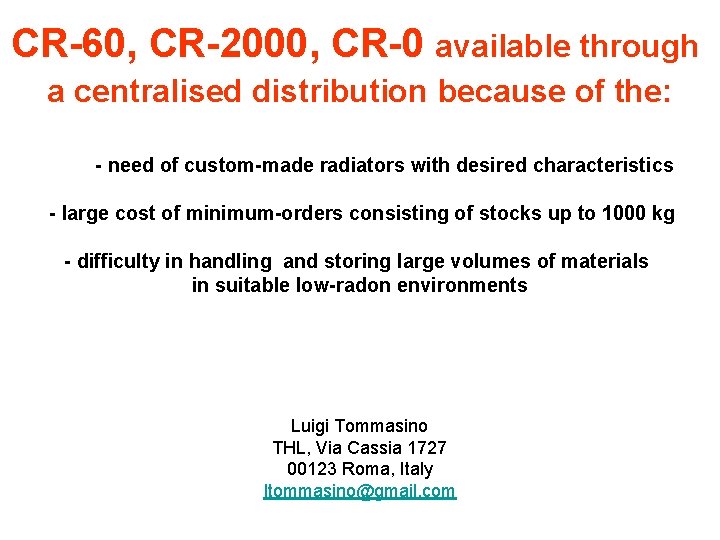 CR-60, CR-2000, CR-0 available through a centralised distribution because of the:

- need of custom-made radiators with desired characteristics

- large cost of minimum-orders consisting of stocks up to 1000 kg

- difficulty in handling and storing large volumes of materials in suitable low-radon environments

Luigi Tommasino
THL, Via Cassia 1727
00123 Roma, Italy
ltommasino@gmail.com